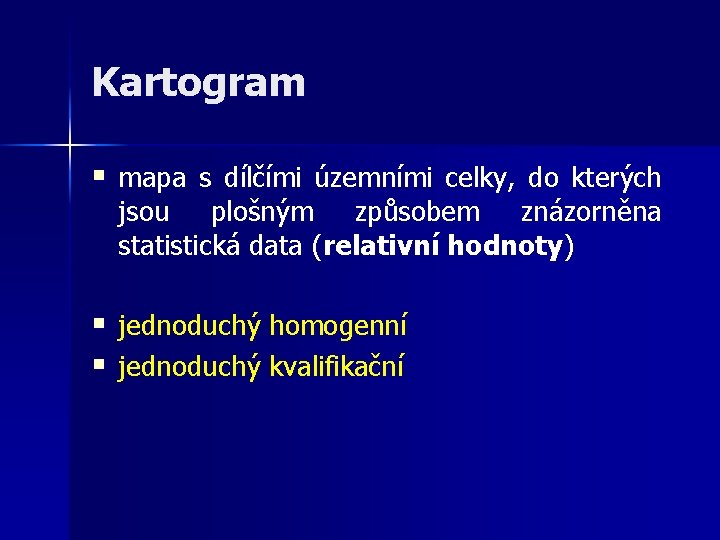 Kartogram

▪ mapa s dílčími územními celky, do kterých jsou plošným způsobem znázorněna statistická data (relativní hodnoty)

▪ jednoduchý homogenní
▪ jednoduchý kvalifikační